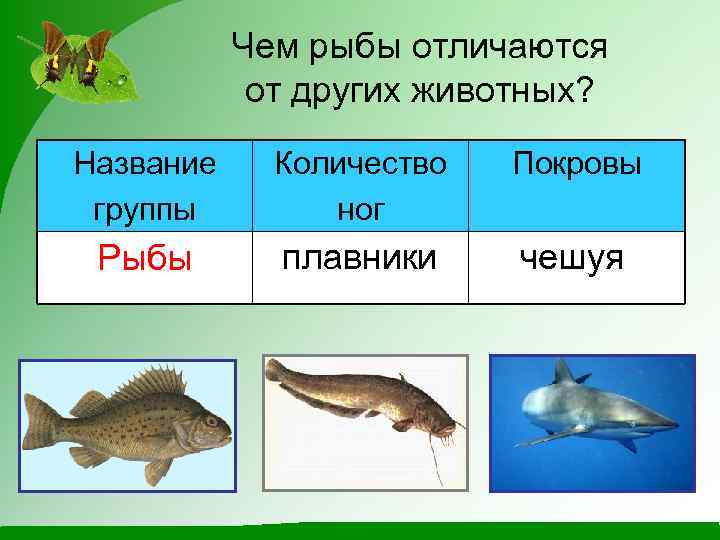 Чем рыбы отличаются от других животных?

| Название группы | Количество ног | Покровы |
|---|---|---|
| Рыбы | плавники | чешуя |